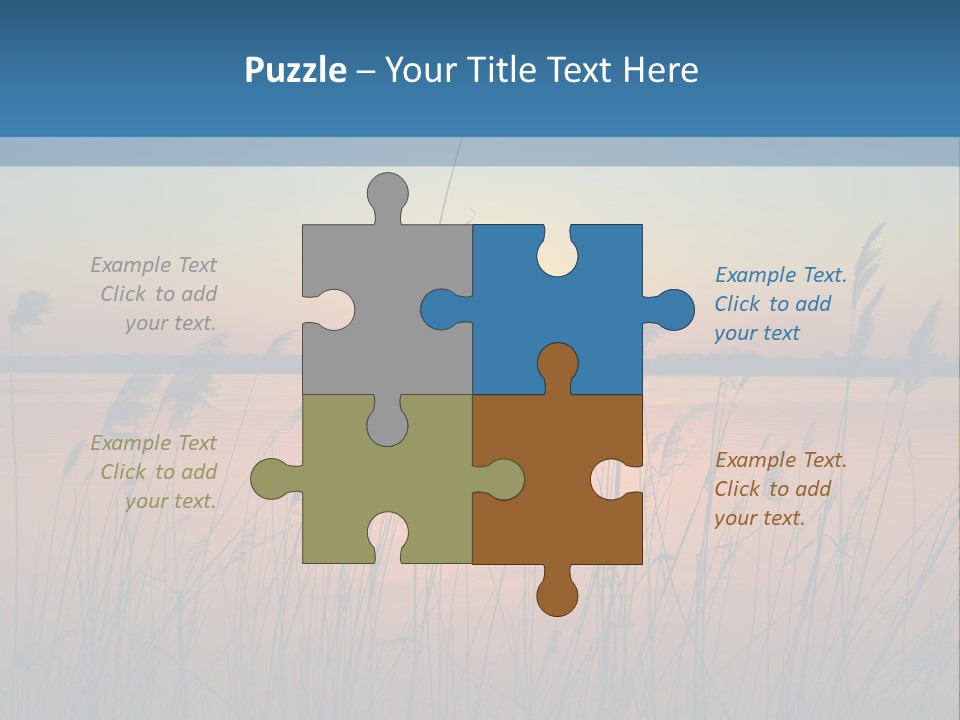 Puzzle – Your Title Text Here

Example Text
Click to add
your text.

Example Text.
Click to add
your text

Example Text
Click to add
your text.

Example Text.
Click to add
your text.